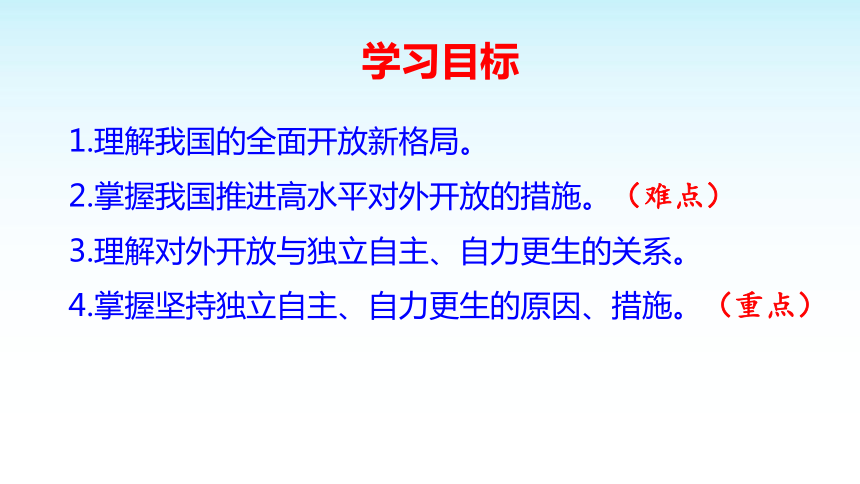 学习目标

1.理解我国的全面开放新格局。

2.掌握我国推进高水平对外开放的措施。（难点）

3.理解对外开放与独立自主、自力更生的关系。

4.掌握坚持独立自主、自力更生的原因、措施。（重点）